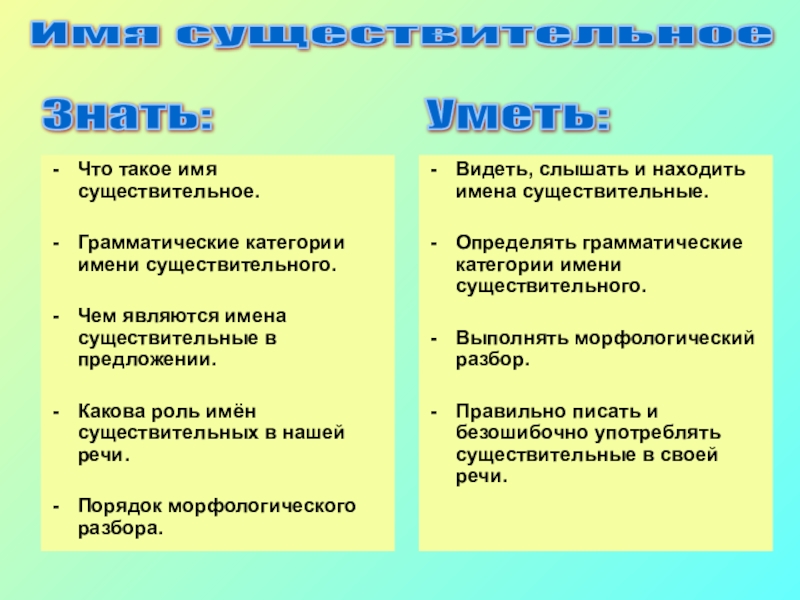 Имя существительное

Знать:

- Что такое имя существительное.

- Грамматические категории имени существительного.

- Чем являются имена существительные в предложении.

- Какова роль имён существительных в нашей речи.

- Порядок морфологического разбора.

Уметь:

- Видеть, слышать и находить имена существительные.

- Определять грамматические категории имени существительного.

- Выполнять морфологический разбор.

- Правильно писать и безошибочно употреблять существительные в своей речи.